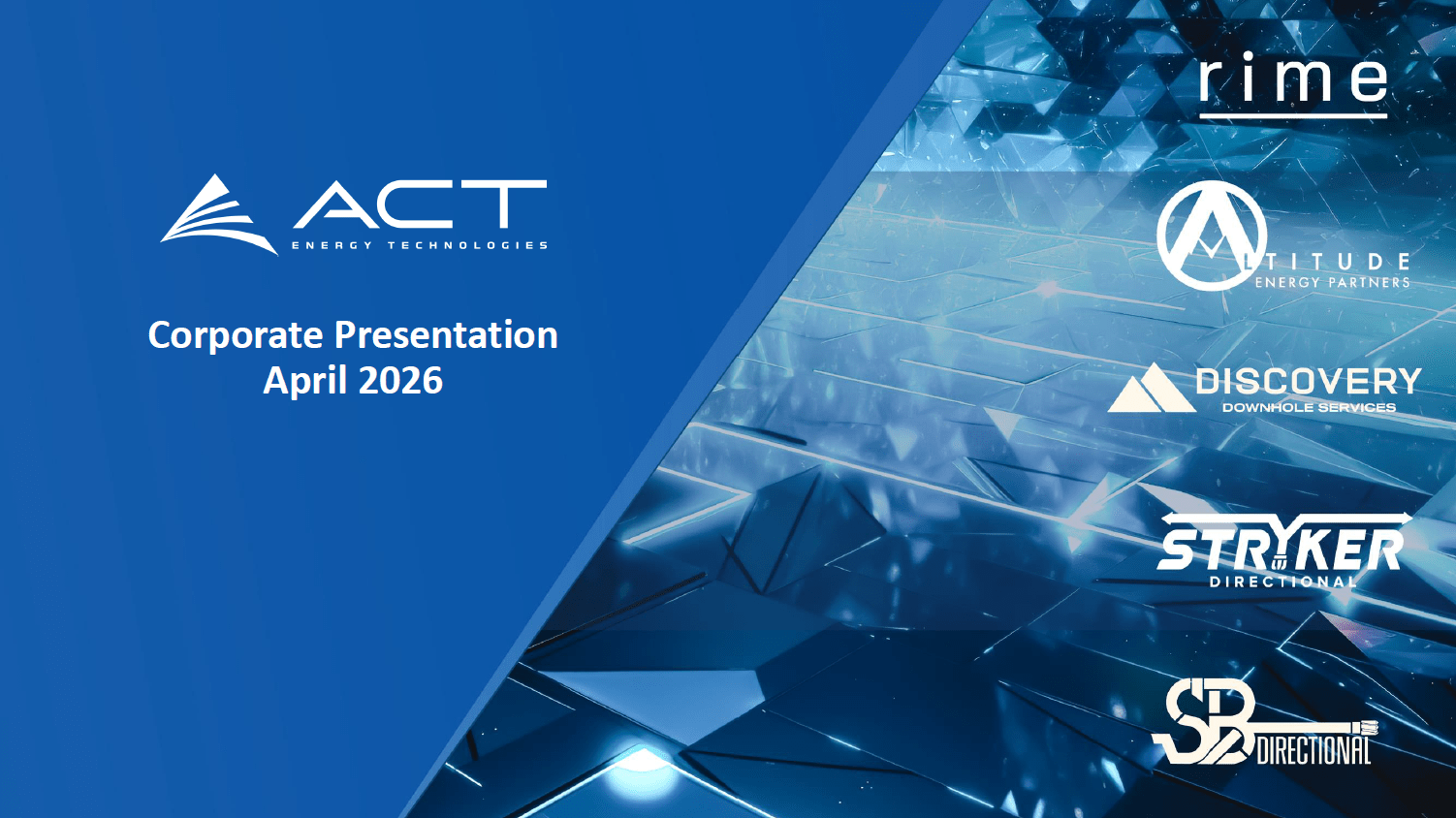 ACT
ENERGY TECHNOLOGIES

Corporate Presentation
April 2026

rime

ALTITUDE
ENERGY PARTNERS

DISCOVERY
DOWNHOLE SERVICES

STRYKER
DIRECTIONAL

SB
DIRECTIONAL